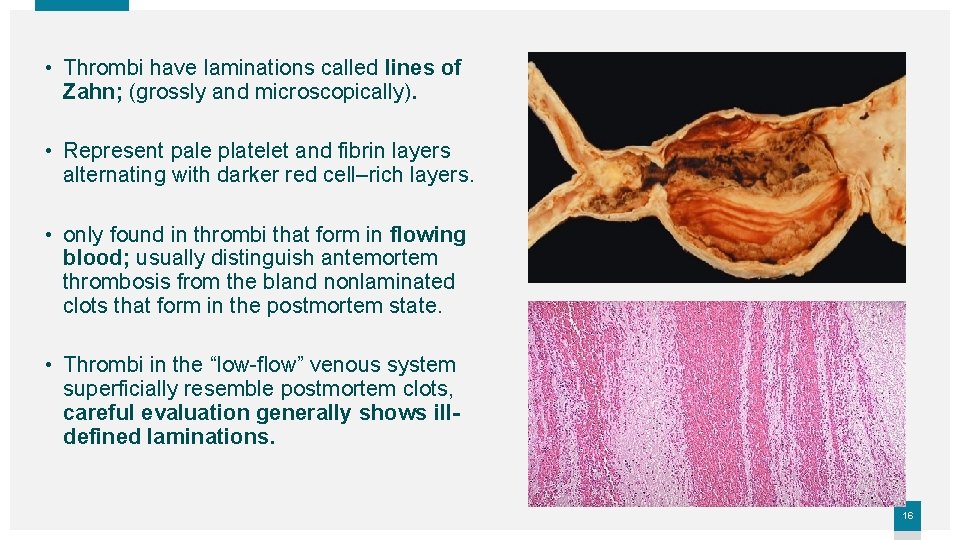 • Thrombi have laminations called lines of Zahn; (grossly and microscopically).

• Represent pale platelet and fibrin layers alternating with darker red cell–rich layers.

• only found in thrombi that form in flowing blood; usually distinguish antemortem thrombosis from the bland nonlaminated clots that form in the postmortem state.

• Thrombi in the “low-flow” venous system superficially resemble postmortem clots, careful evaluation generally shows ill-defined laminations.

16